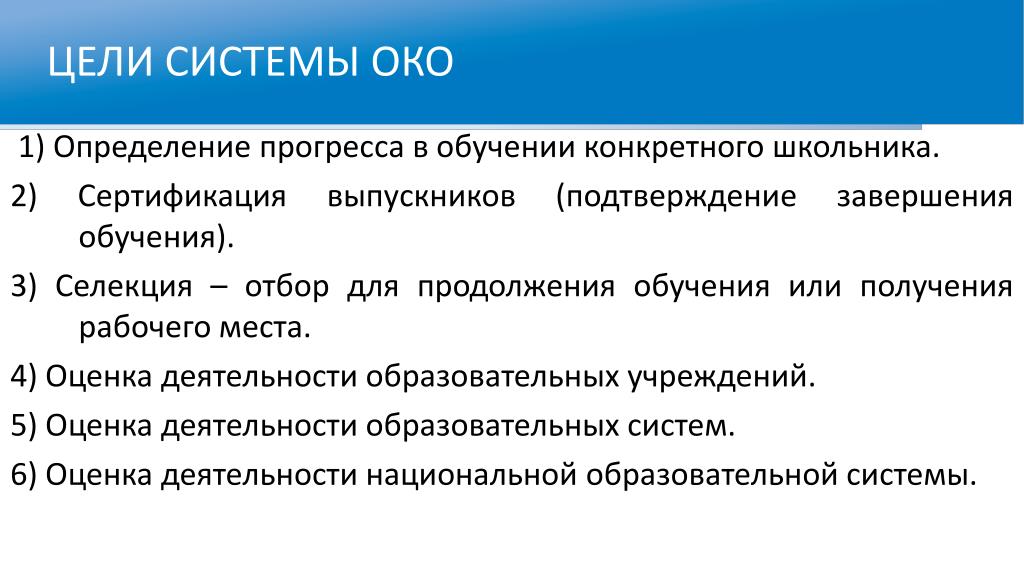 ЦЕЛИ СИСТЕМЫ ОКО

1) Определение прогресса в обучении конкретного школьника.

2) Сертификация выпускников (подтверждение завершения обучения).

3) Селекция – отбор для продолжения обучения или получения рабочего места.

4) Оценка деятельности образовательных учреждений.

5) Оценка деятельности образовательных систем.

6) Оценка деятельности национальной образовательной системы.